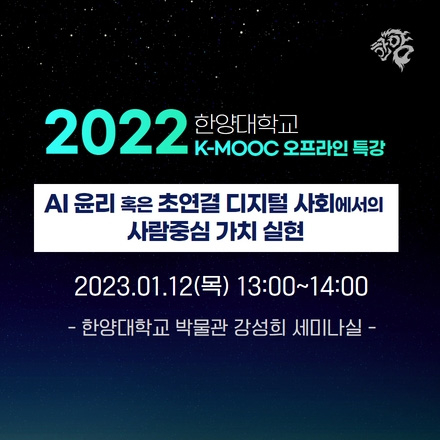 한양

2022 한양대학교
K-MOOC 오프라인 특강

AI 윤리 혹은 초연결 디지털 사회에서의
사람중심 가치 실현

2023.01.12(목) 13:00~14:00

- 한양대학교 박물관 강성희 세미나실 -